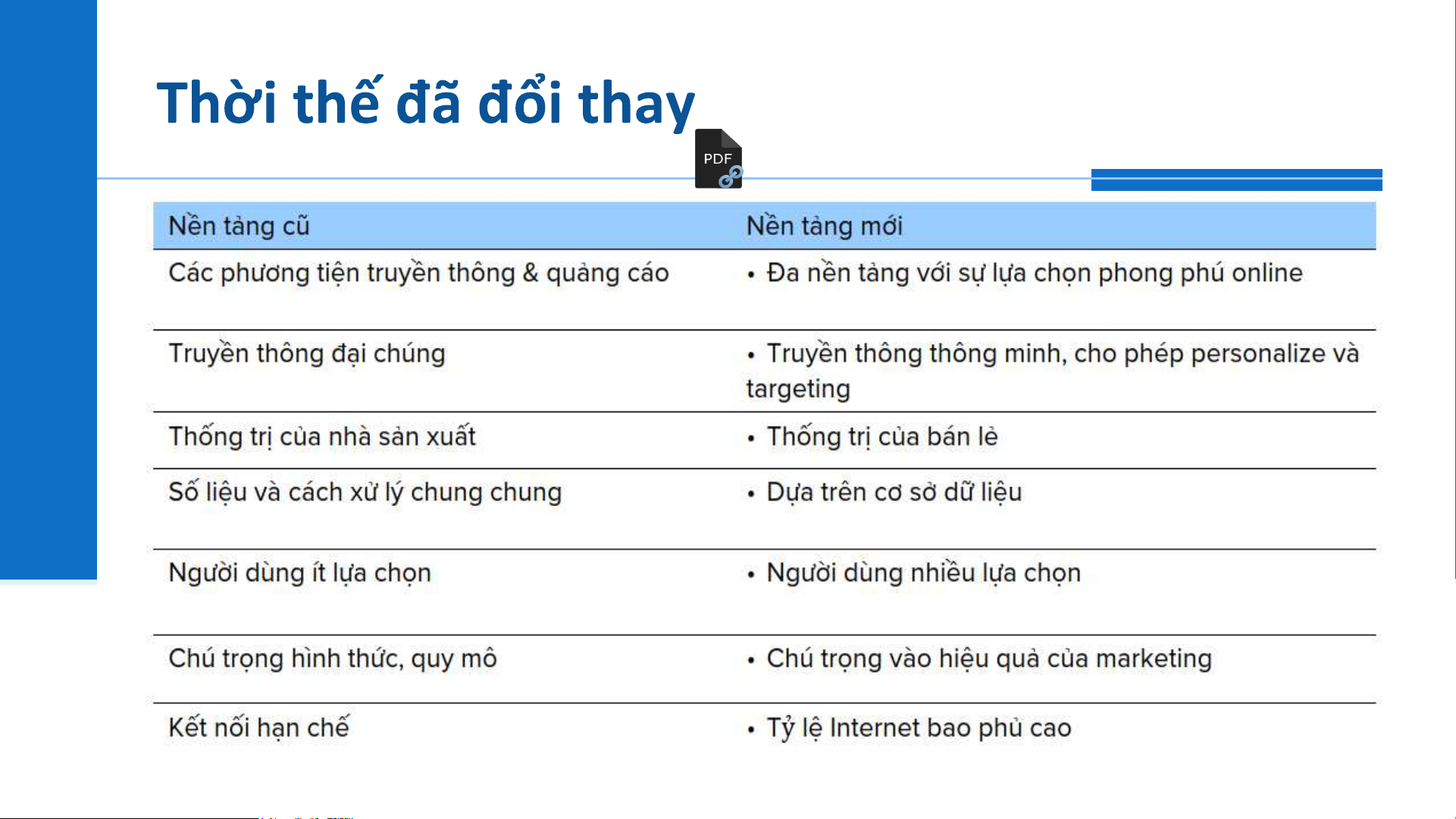 Thời thế đã đổi thay

PDF

| Nền tảng cũ | Nền tảng mới |
|---|---|
| Các phương tiện truyền thông & quảng cáo | • Đa nền tảng với sự lựa chọn phong phú online |
| Truyền thông đại chúng | • Truyền thông thông minh, cho phép personalize và targeting |
| Thống trị của nhà sản xuất | • Thống trị của bán lẻ |
| Số liệu và cách xử lý chung chung | • Dựa trên cơ sở dữ liệu |
| Người dùng ít lựa chọn | • Người dùng nhiều lựa chọn |
| Chú trọng hình thức, quy mô | • Chú trọng vào hiệu quả của marketing |
| Kết nối hạn chế | • Tỷ lệ Internet bao phủ cao |